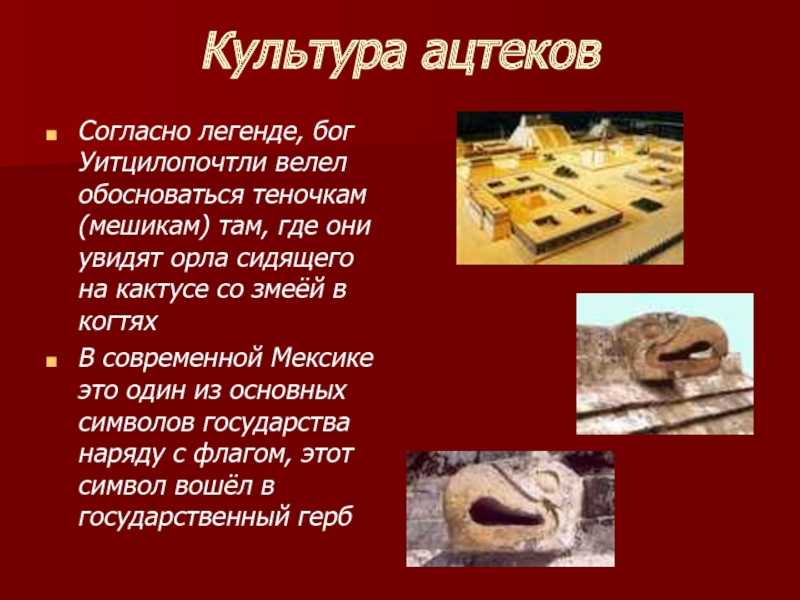 Культура ацтеков

Согласно легенде, бог Уитцилопочтли велел обосноваться теночкам (мешикам) там, где они увидят орла сидящего на кактусе со змеёй в когтях

В современной Мексике это один из основных символов государства наряду с флагом, этот символ вошёл в государственный герб